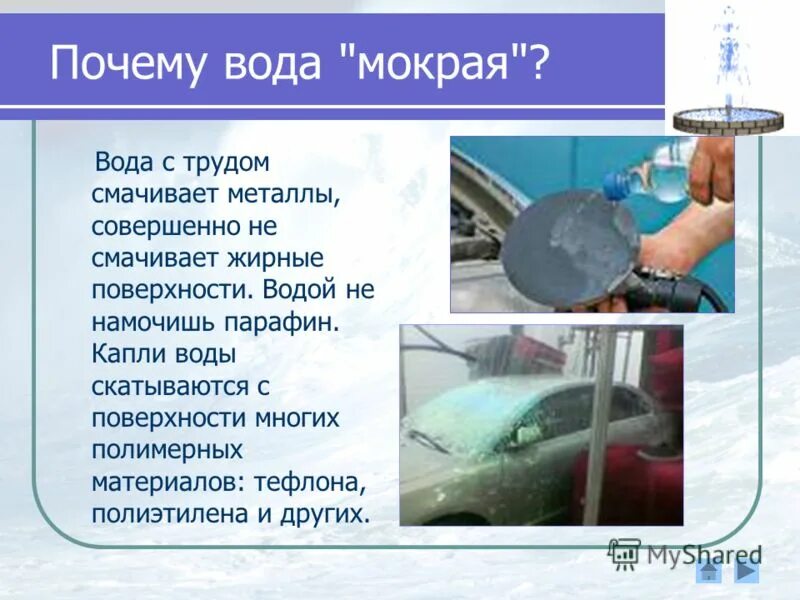 Почему вода "мокрая"?

Вода с трудом смачивает металлы, совершенно не смачивает жирные поверхности. Водой не намочишь парафин. Капли воды скатываются с поверхности многих полимерных материалов: тефлона, полиэтилена и других.

MyShared